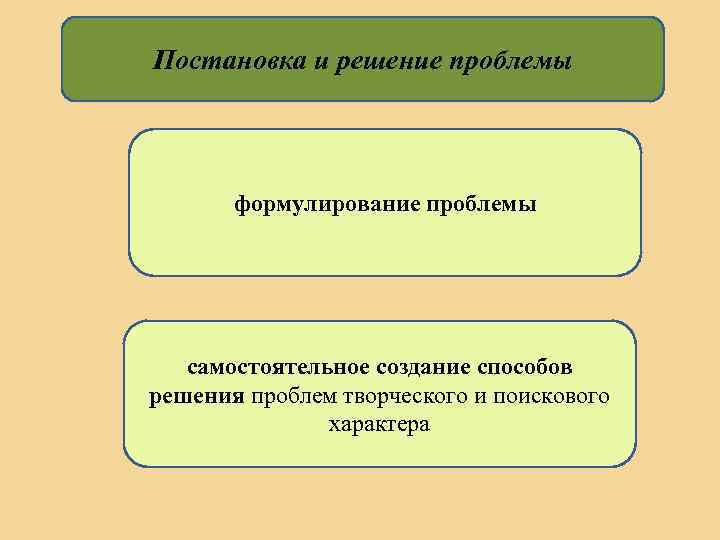 Постановка и решение проблемы

формулирование проблемы

самостоятельное создание способов решения проблем творческого и поискового характера